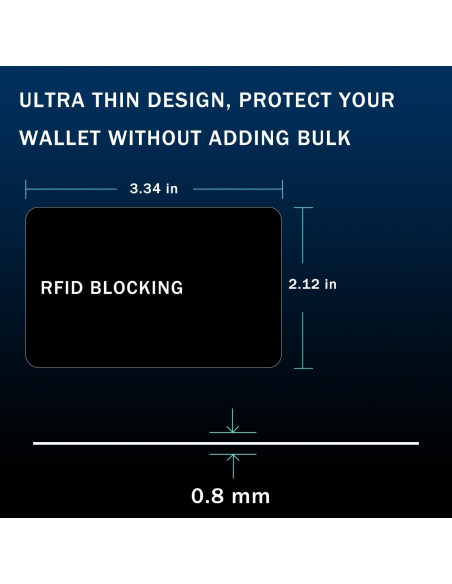 ULTRA THIN DESIGN, PROTECT YOUR WALLET WITHOUT ADDING BULK

3.34 in

RFID BLOCKING

2.12 in

0.8 mm